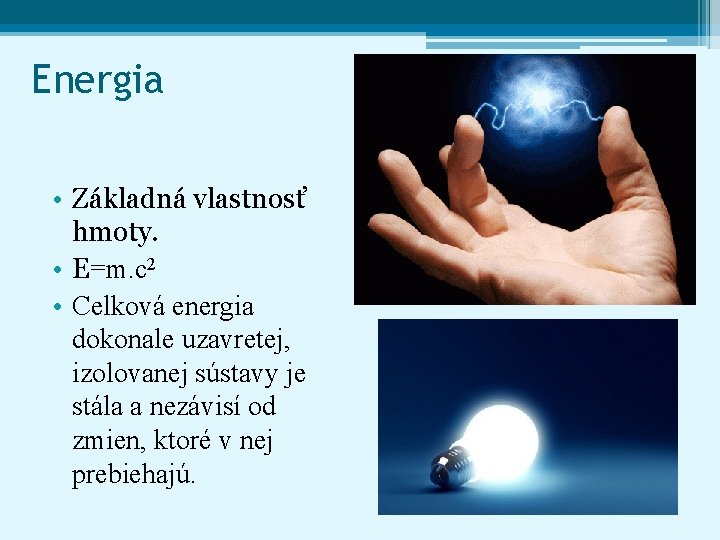 Energia

• Základná vlastnosť hmoty.
• $E=m.c^2$
• Celková energia dokonale uzavretej, izolovanej sústavy je stála a nezávisí od zmien, ktoré v nej prebiehajú.